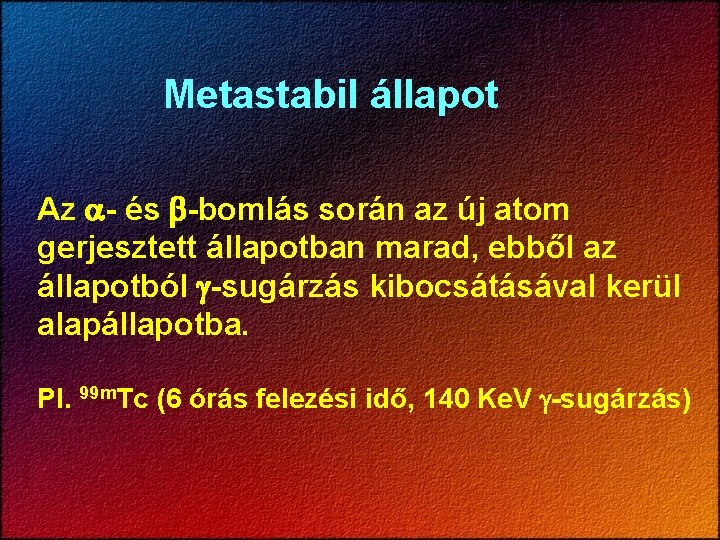 Metastabil állapot

Az $\alpha$- és $\beta$-bomlás során az új atom gerjesztett állapotban marad, ebből az állapotból $\gamma$-sugárzás kibocsátásával kerül alapállapotba.

Pl. $^{99m}Tc$ (6 órás felezési idő, 140 KeV $\gamma$-sugárzás)